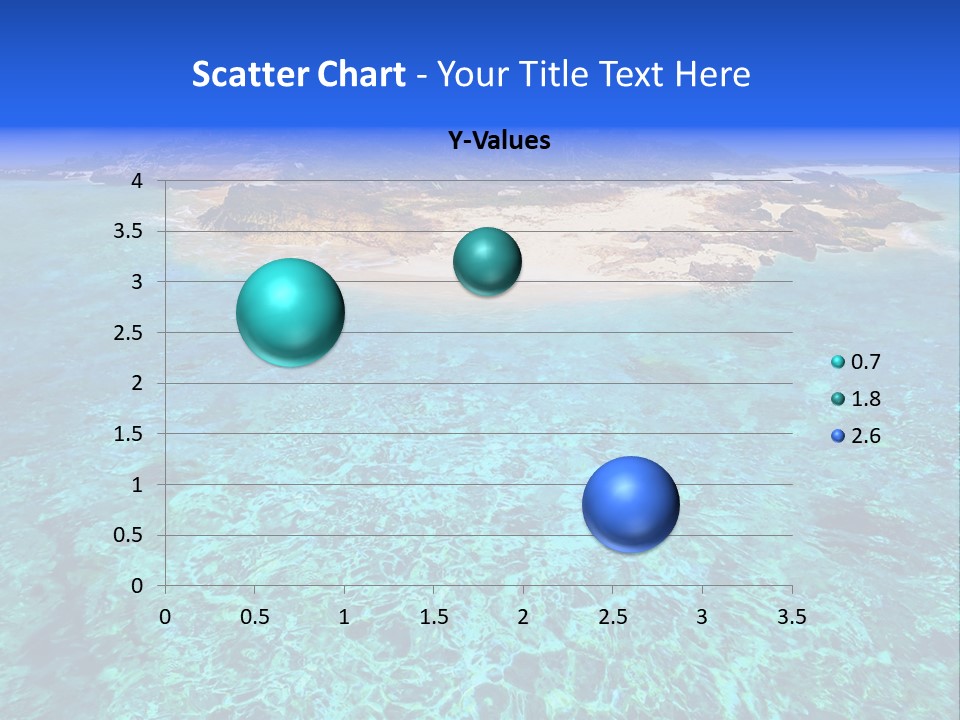 Scatter Chart - Your Title Text Here

Y-Values

4
3.5
3
2.5
2
1.5
1
0.5
0

0 0.5 1 1.5 2 2.5 3 3.5

0.7
1.8
2.6